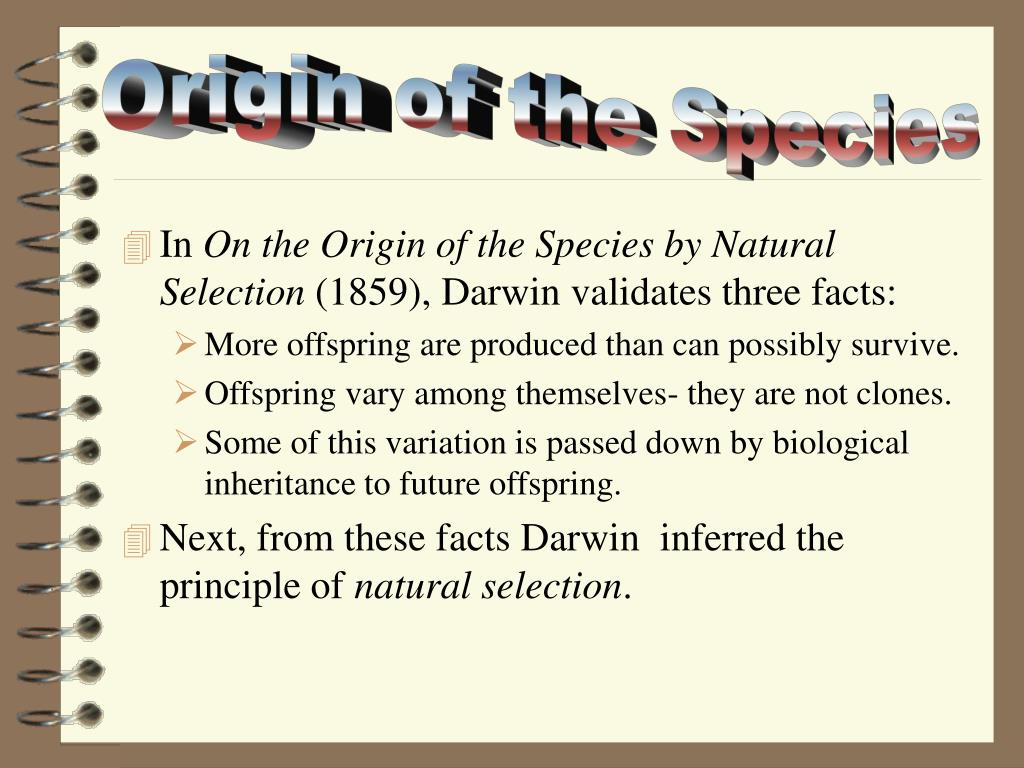 Origin of the Species

In On the Origin of the Species by Natural Selection (1859), Darwin validates three facts:

More offspring are produced than can possibly survive.

Offspring vary among themselves- they are not clones.

Some of this variation is passed down by biological inheritance to future offspring.

Next, from these facts Darwin inferred the principle of natural selection.